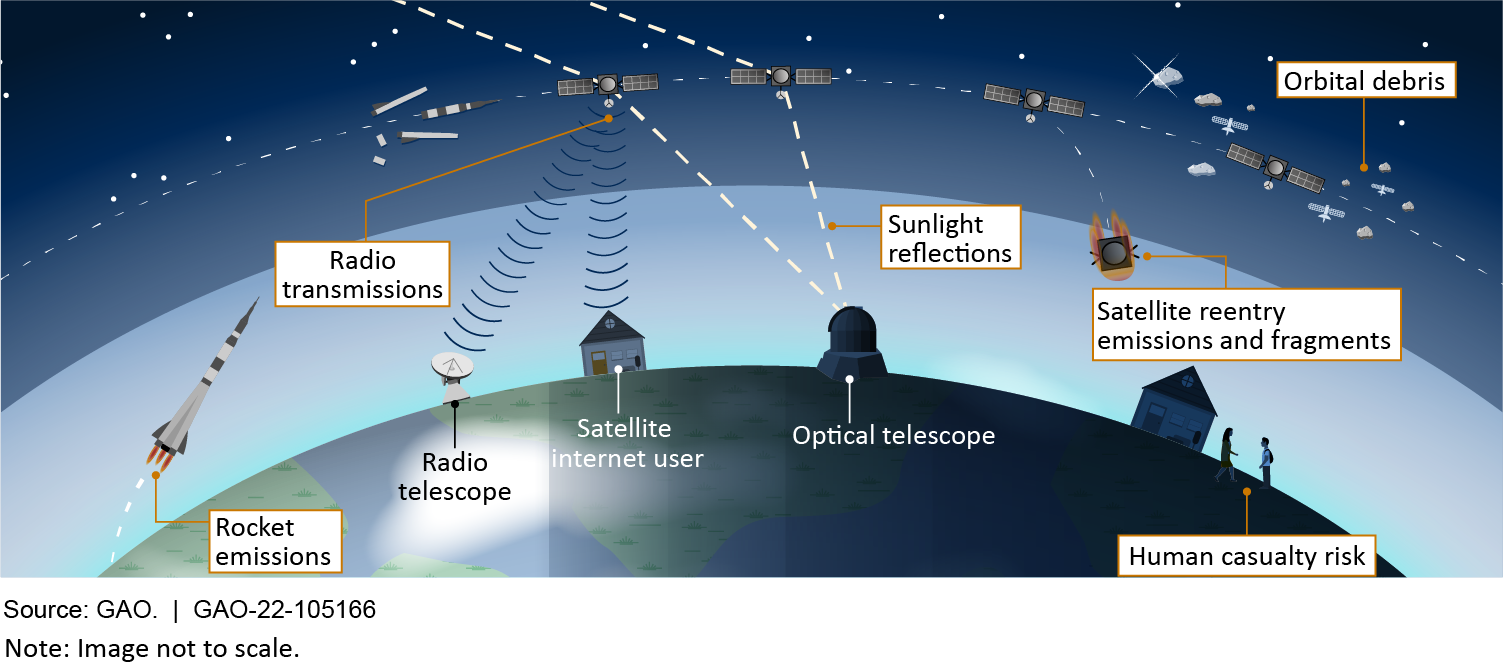 Orbital debris

Radio transmissions

Sunlight reflections

Satellite reentry emissions and fragments

Radio telescope

Satellite internet user

Optical telescope

Rocket emissions

Human casualty risk

Source: GAO. | GAO-22-105166

Note: Image not to scale.